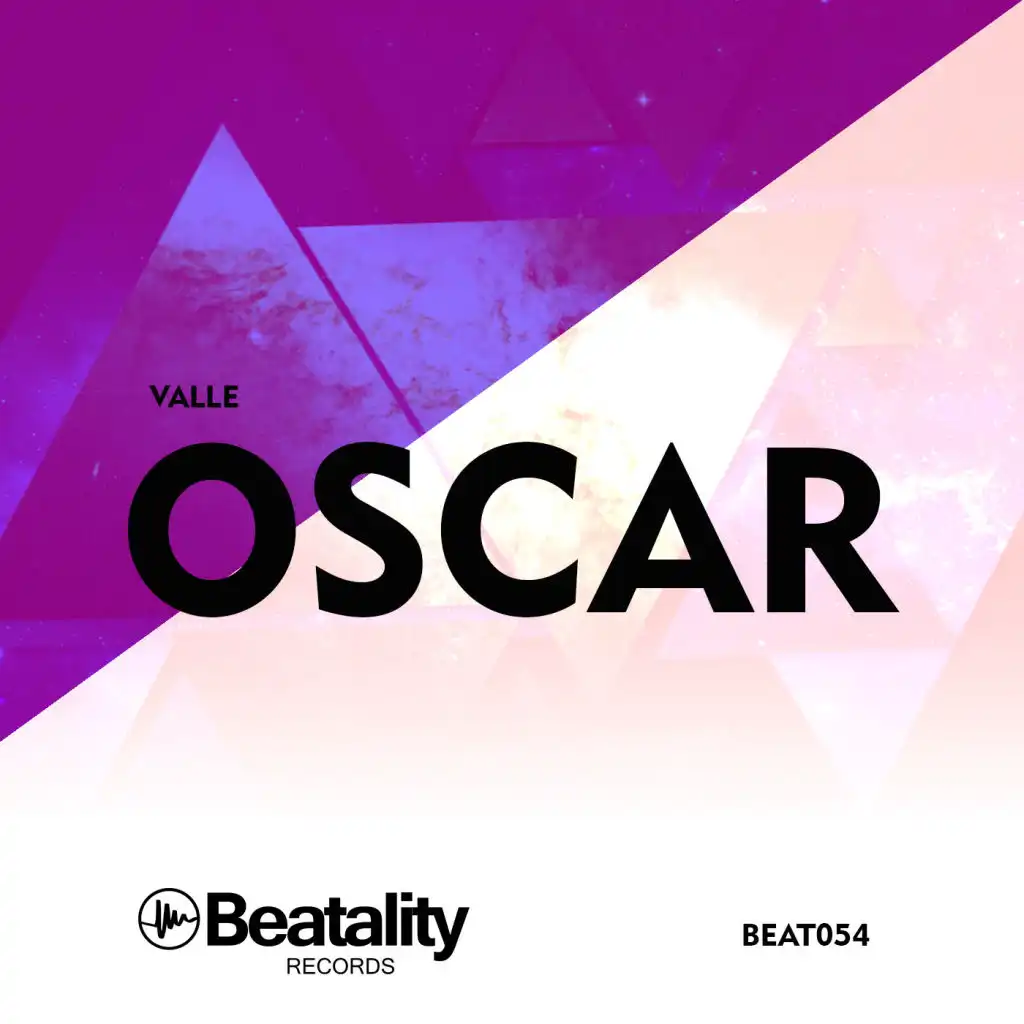 VALLE
OSCAR

Beatality
RECORDS

BEAT054